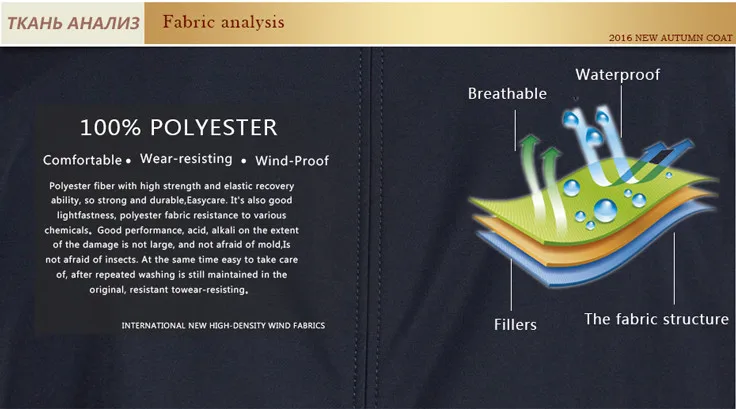 ТКАНЬ АНАЛИЗ Fabric analysis

2016 NEW AUTUMN COAT

100% POLYESTER

Comfortable • Wear-resisting • Wind-Proof

Polyester fiber with high strength and elastic recovery ability, so strong and durable,Easycare. It's also good lightfastness, polyester fabric resistance to various chemicals。Good performance, acid, alkali on the extent of the damage is not large, and not afraid of mold,Is not afraid of insects. At the same time easy to take care of, after repeated washing is still maintained in the original, resistant towear-resisting。

INTERNATIONAL NEW HIGH-DENSITY WIND FABRICS

Breathable

Waterproof

Fillers

The fabric structure